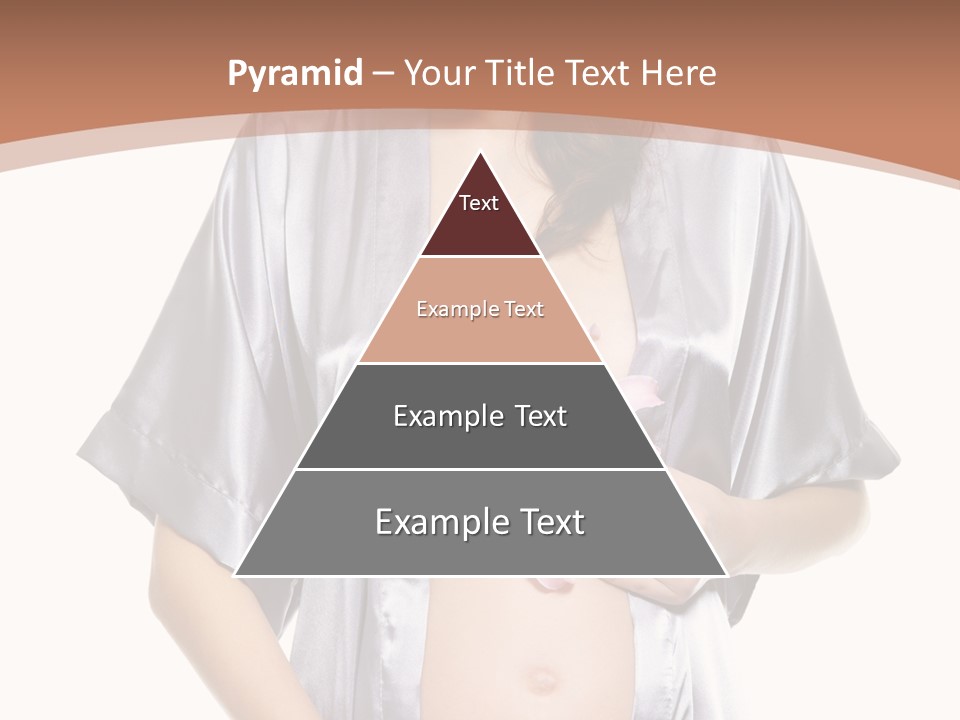 Pyramid – Your Title Text Here

Text

Example Text

Example Text

Example Text